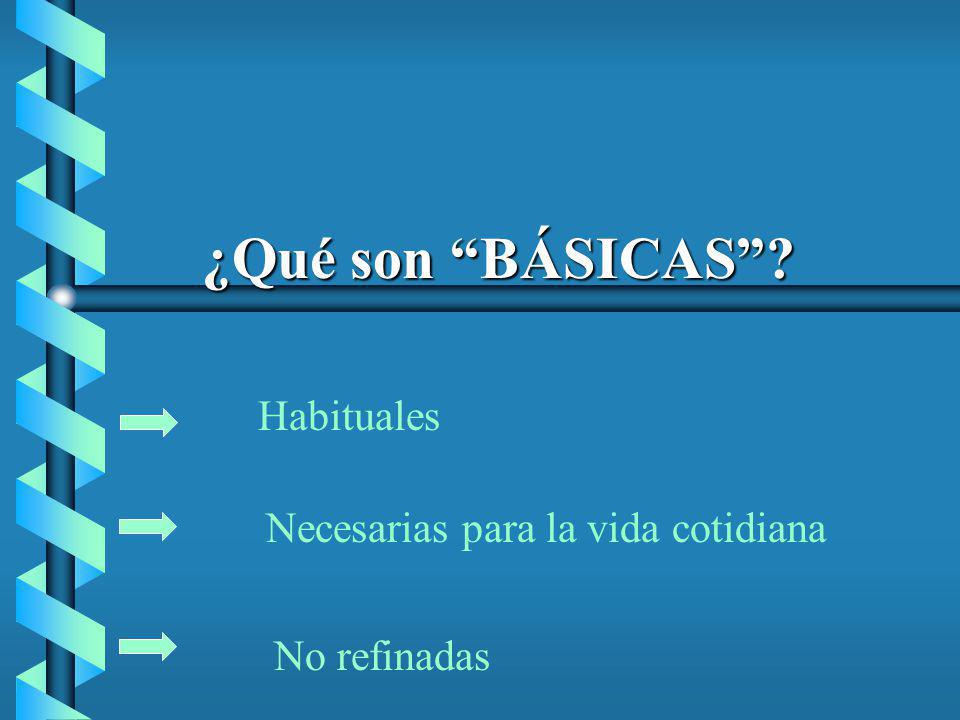 ¿Qué son “BÁSICAS”?

Habituales

Necesarias para la vida cotidiana

No refinadas